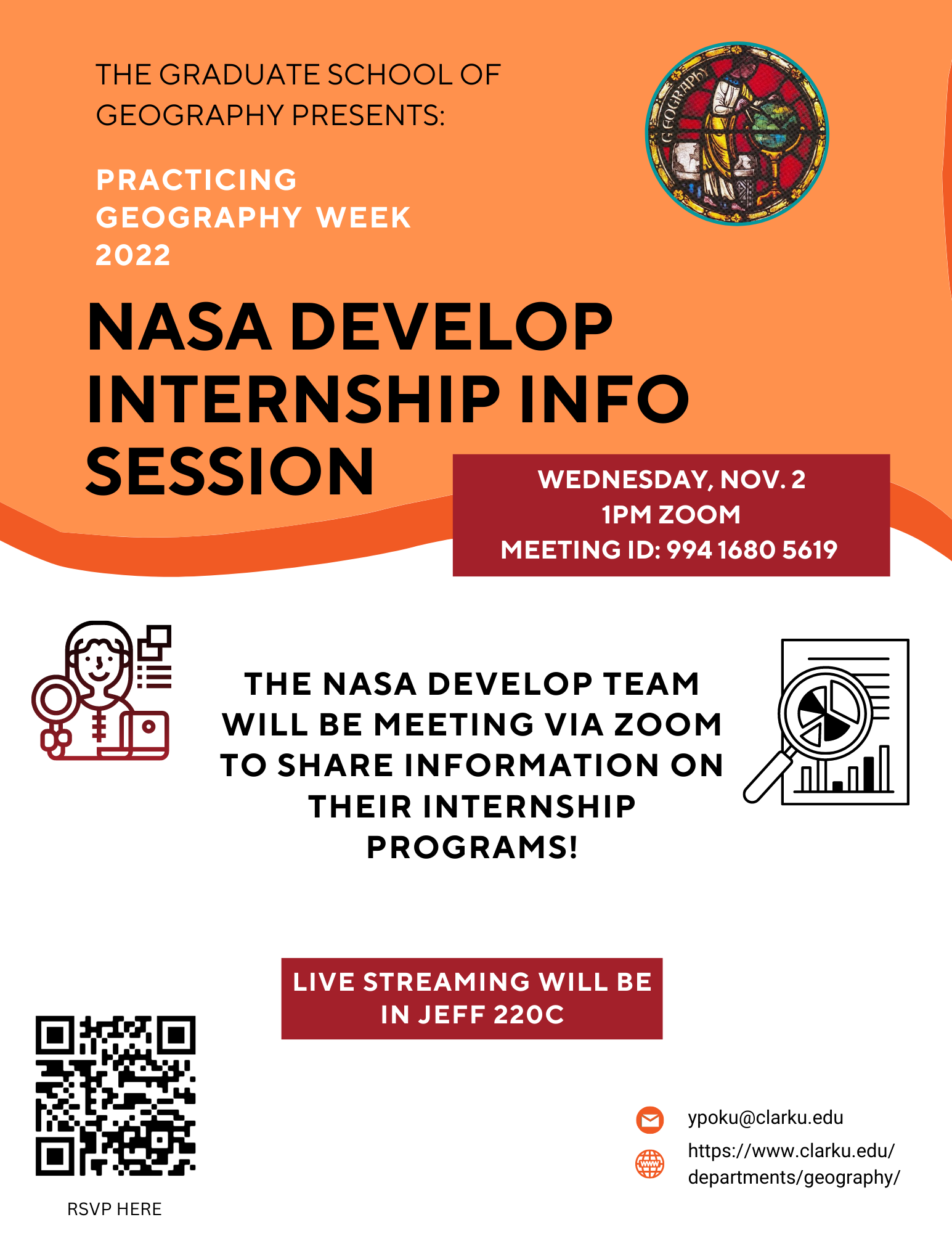 THE GRADUATE SCHOOL OF GEOGRAPHY PRESENTS:

GEOGRAPHY

PRACTICING GEOGRAPHY WEEK 2022

NASA DEVELOP INTERNSHIP INFO SESSION

WEDNESDAY, NOV. 2
1PM ZOOM
MEETING ID: 994 1680 5619

THE NASA DEVELOP TEAM WILL BE MEETING VIA ZOOM TO SHARE INFORMATION ON THEIR INTERNSHIP PROGRAMS!

LIVE STREAMING WILL BE IN JEFF 220C

RSVP HERE

ypoku@clarku.edu

https://www.clarku.edu/departments/geography/